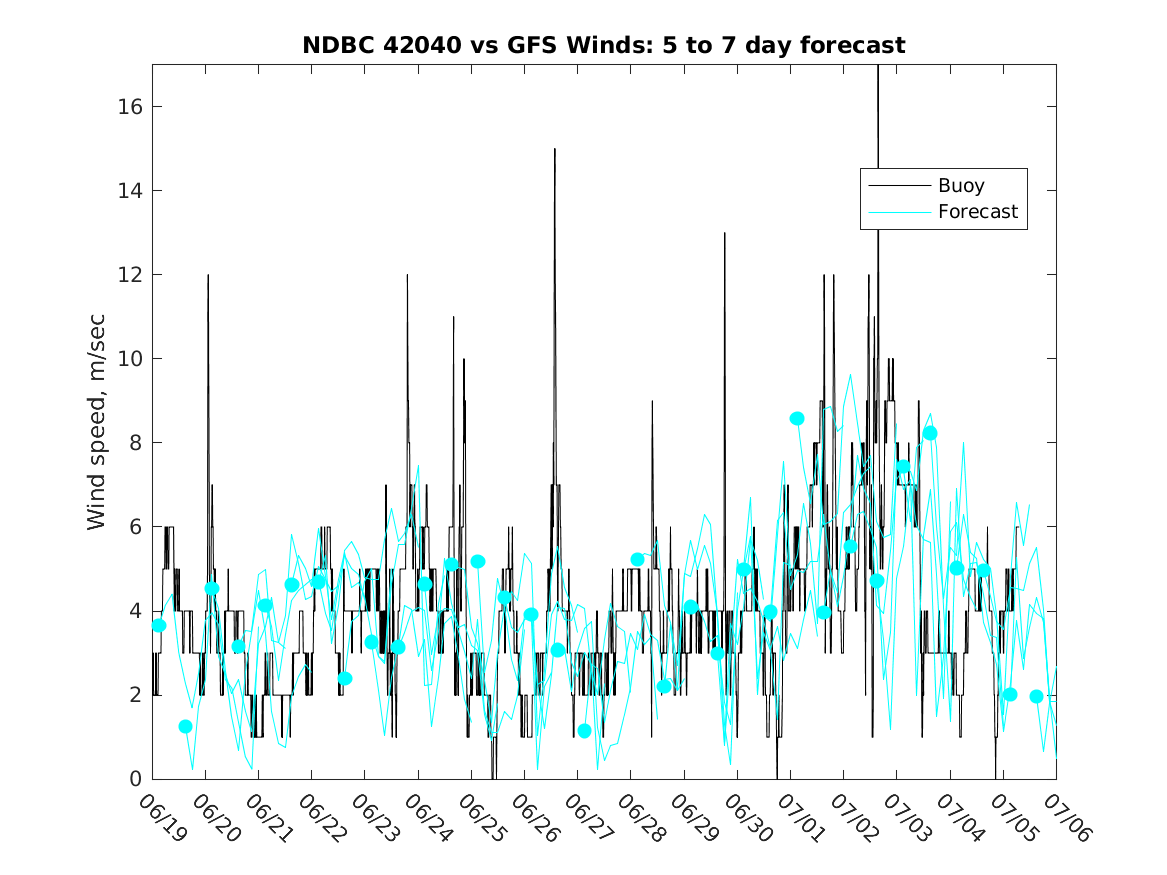 NDBC 42040 vs GFS Winds: 5 to 7 day forecast

Buoy
Forecast

Wind speed, m/sec

16
14
12
10
8
6
4
2
0

06/19 06/20 06/21 06/22 06/23 06/24 06/25 06/26 06/27 06/28 06/29 06/30 07/01 07/02 07/03 07/04 07/05 07/06